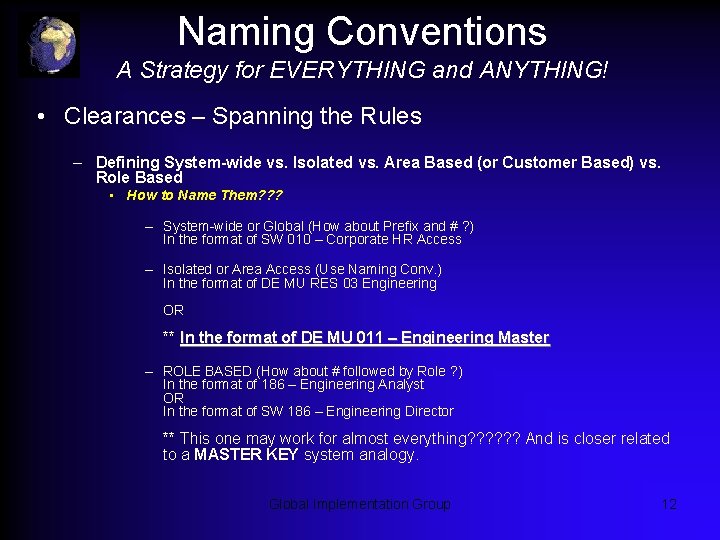 Naming Conventions
A Strategy for EVERYTHING and ANYTHING!

• Clearances – Spanning the Rules

– Defining System-wide vs. Isolated vs. Area Based (or Customer Based) vs. Role Based

• How to Name Them???

– System-wide or Global (How about Prefix and # ?)
In the format of SW 010 – Corporate HR Access

– Isolated or Area Access (Use Naming Conv.)
In the format of DE MU RES 03 Engineering

OR

** In the format of DE MU 011 – Engineering Master

– ROLE BASED (How about # followed by Role ?)
In the format of 186 – Engineering Analyst
OR
In the format of SW 186 – Engineering Director

** This one may work for almost everything?????? And is closer related to a MASTER KEY system analogy.

Global Implementation Group

12